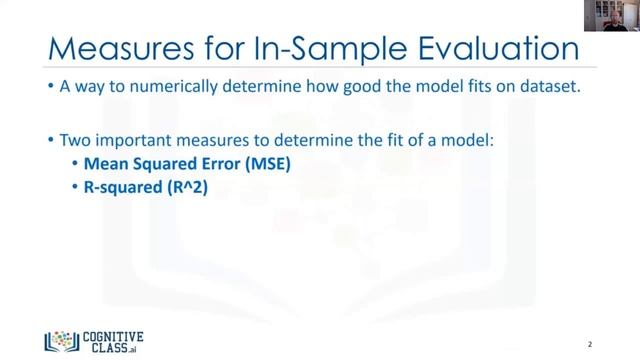 Measures for In-Sample Evaluation

• A way to numerically determine how good the model fits on dataset.

• Two important measures to determine the fit of a model:
 • Mean Squared Error (MSE)
 • R-squared (R^2)

COGNITIVE CLASS.ai

2